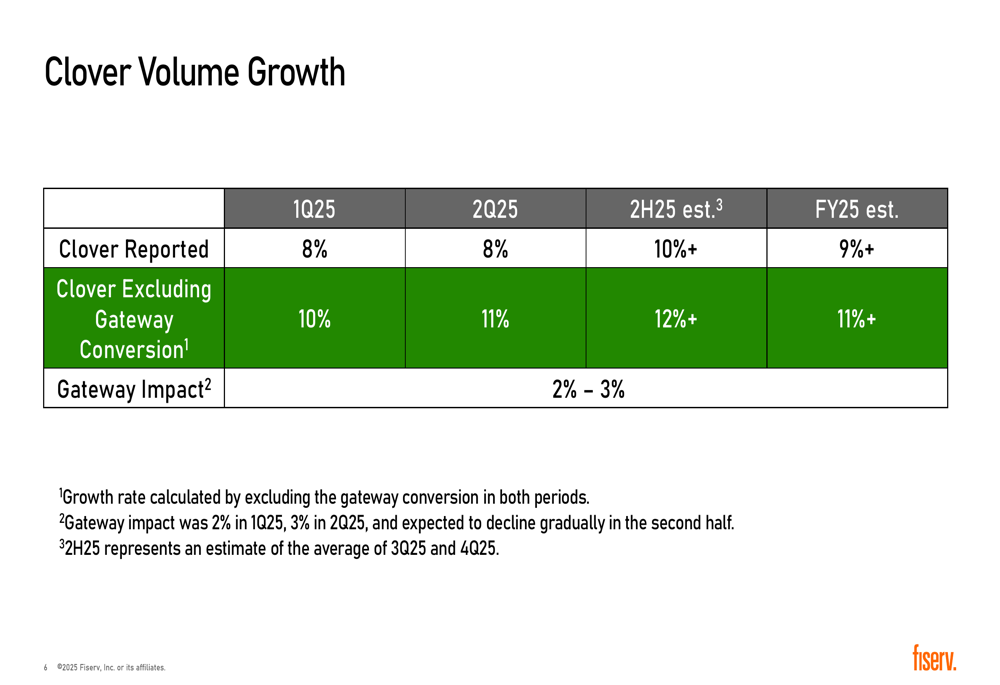 Clover Volume Growth

| | 1Q25 | 2Q25 | 2H25 est.$^3$ | FY25 est. |
|---|---|---|---|---|
| Clover Reported | 8% | 8% | 10%+ | 9%+ |
| Clover Excluding Gateway Conversion$^1$ | 10% | 11% | 12%+ | 11%+ |
| Gateway Impact$^2$ | 2% – 3% | | | |

$^1$Growth rate calculated by excluding the gateway conversion in both periods.
$^2$Gateway impact was 2% in 1Q25, 3% in 2Q25, and expected to decline gradually in the second half.
$^3$2H25 represents an estimate of the average of 3Q25 and 4Q25.

6 ©2025 Fiserv, Inc. or its affiliates.

fiserv.